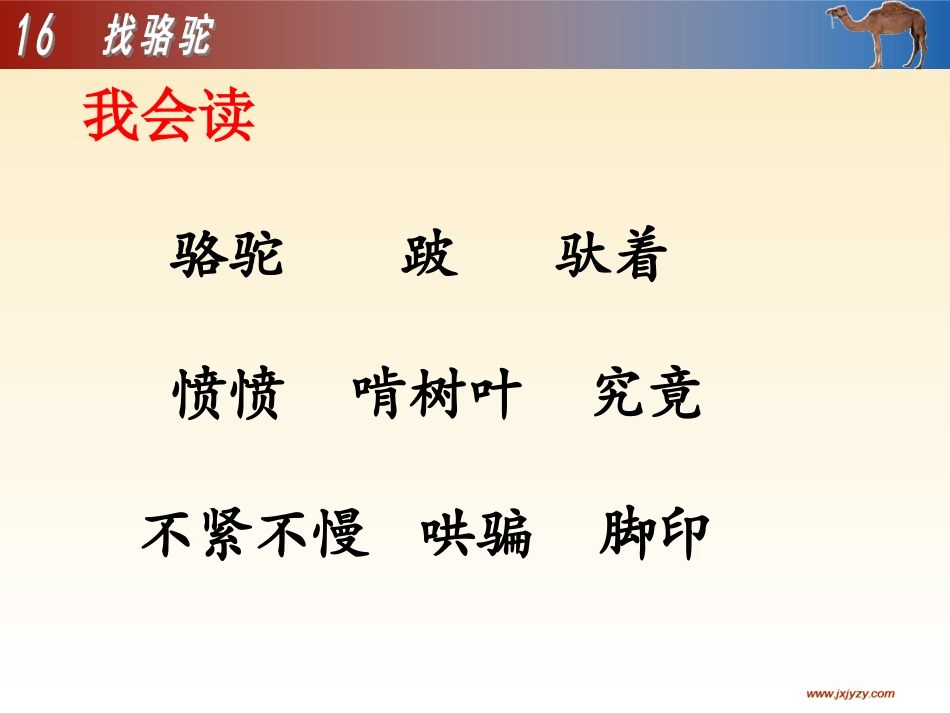 16 找骆驼

我会读

骆驼　跛　驮着

愤愤　啃树叶　究竟

不紧不慢　哄骗　脚印

www.jxjyzy.com